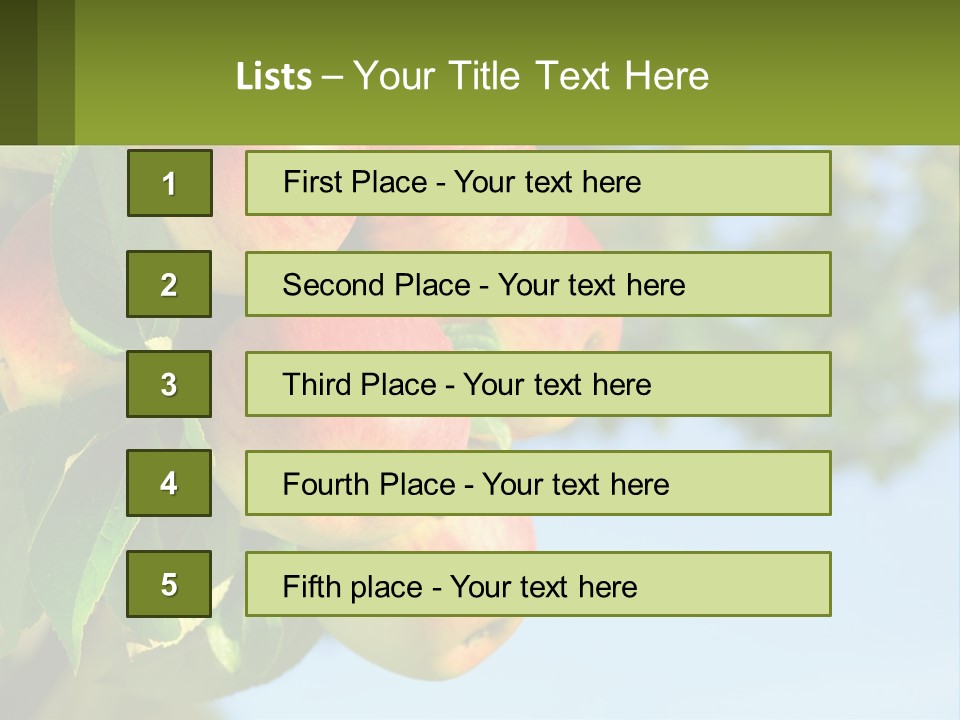 Lists – Your Title Text Here

1

First Place - Your text here

2

Second Place - Your text here

3

Third Place - Your text here

4

Fourth Place - Your text here

5

Fifth place - Your text here